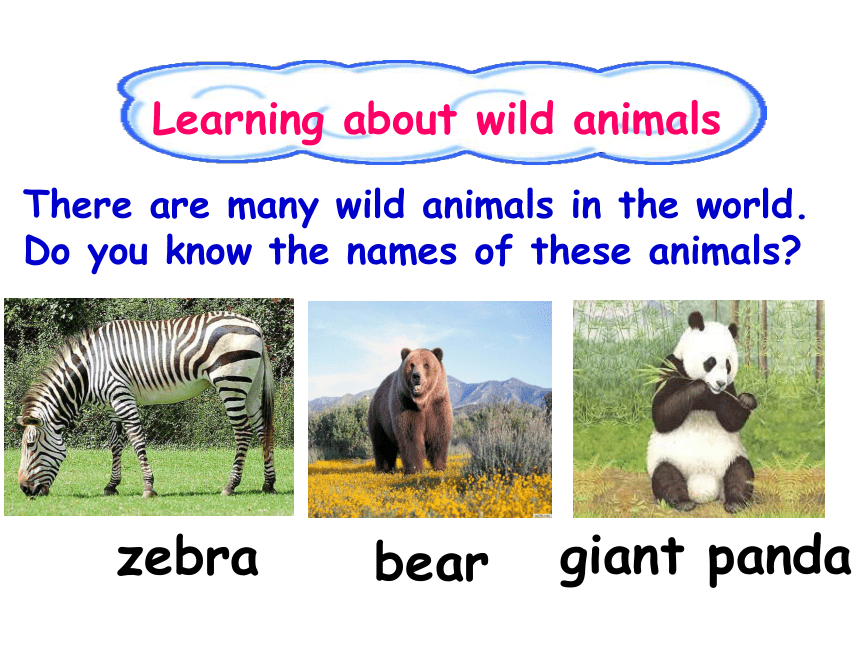 Learning about wild animals

There are many wild animals in the world. Do you know the names of these animals?

zebra

bear

giant panda